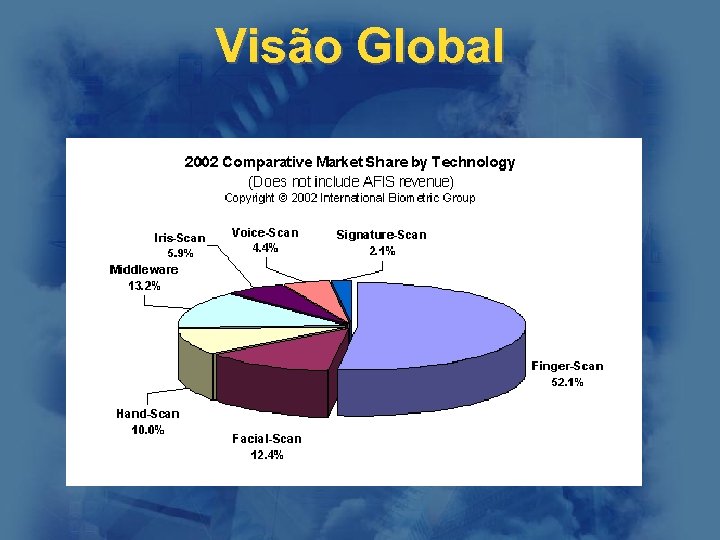 Visão Global

2002 Comparative Market Share by Technology
(Does not include AFIS revenue)
Copyright © 2002 International Biometric Group

Iris-Scan
5.9%

Voice-Scan
4.4%

Signature-Scan
2.1%

Middleware
13.2%

Finger-Scan
52.1%

Hand-Scan
10.0%

Facial-Scan
12.4%